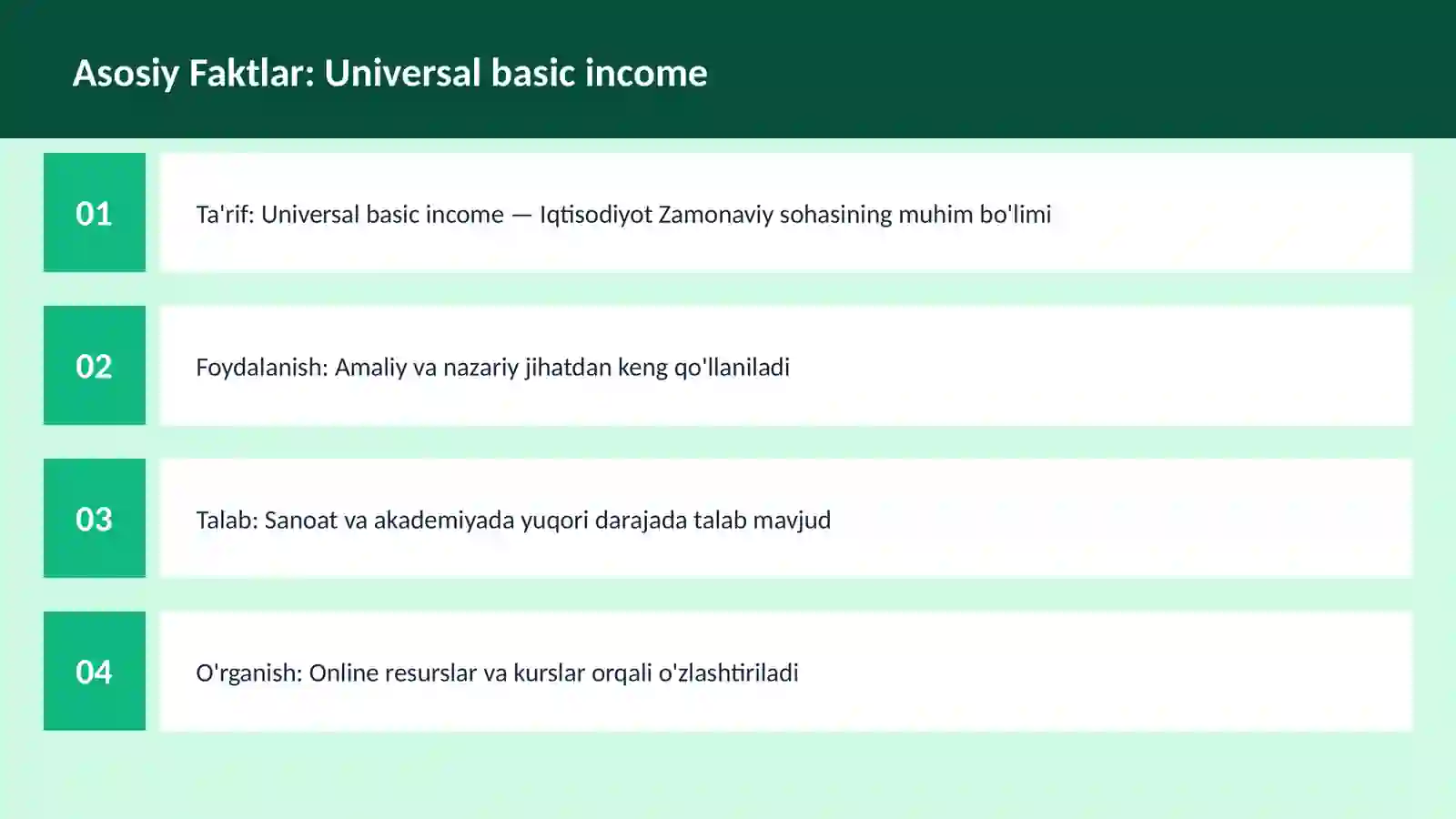 Asosiy Faktlar: Universal basic income

01

Ta'rif: Universal basic income — Iqtisodiyot Zamonaviy sohasining muhim bo'limi

02

Foydalanish: Amaliy va nazariy jihatdan keng qo'llaniladi

03

Talab: Sanoat va akademiyada yuqori darajada talab mavjud

04

O'rganish: Online resurslar va kurslar orqali o'zlashtiriladi